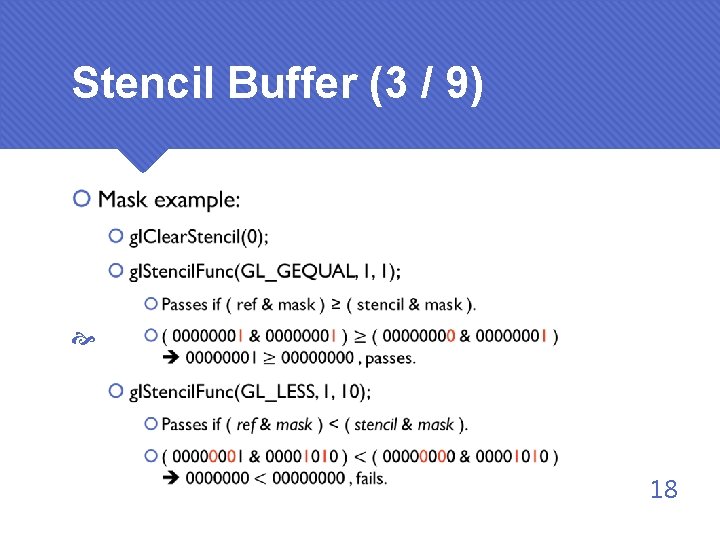 Stencil Buffer (3 / 9)

Mask example:

glClearStencil(0);

glStencilFunc(GL_GEQUAL, 1, 1);

Passes if ( ref & mask ) ≥ ( stencil & mask ).

( 00000001 & 00000001 ) ≥ ( 00000000 & 00000001 ) → 00000001 ≥ 00000000 , passes.

glStencilFunc(GL_LESS, 1, 10);

Passes if ( ref & mask ) < ( stencil & mask ).

( 00000001 & 00001010 ) < ( 00000000 & 00001010 ) → 0000000 < 00000000 , fails.

18